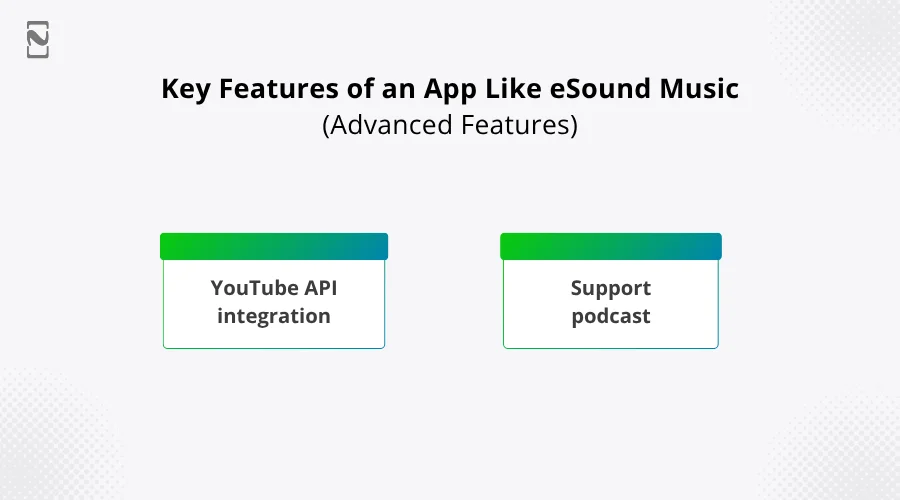 Key Features of an App Like eSound Music
(Advanced Features)

YouTube API integration

Support podcast